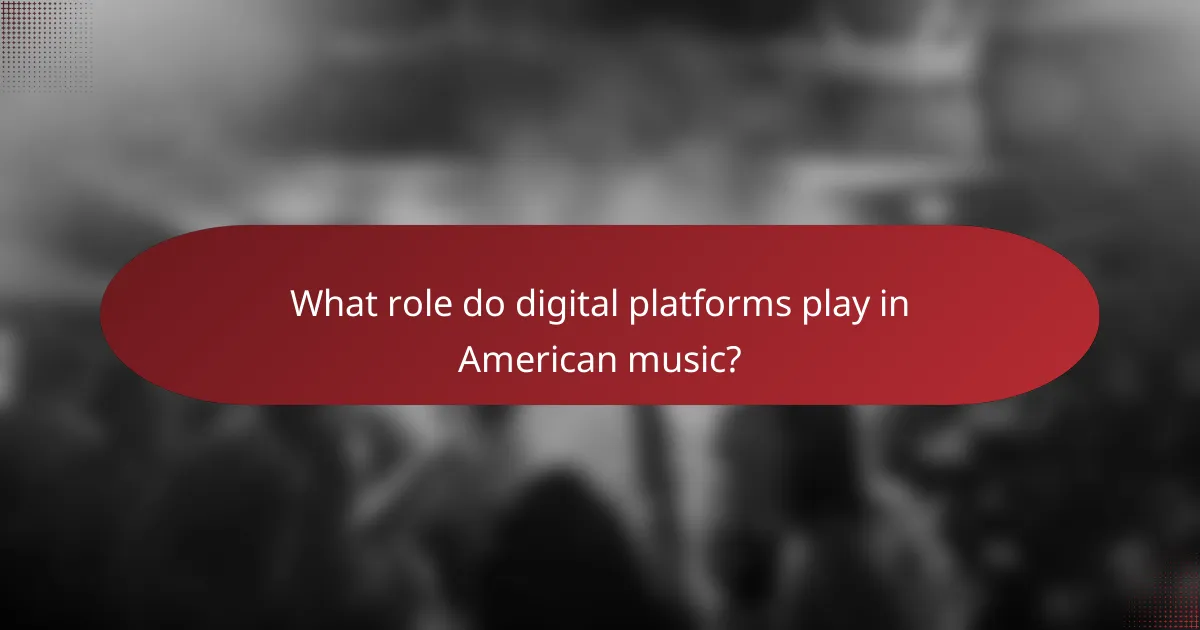 What role do digital platforms play in American music?